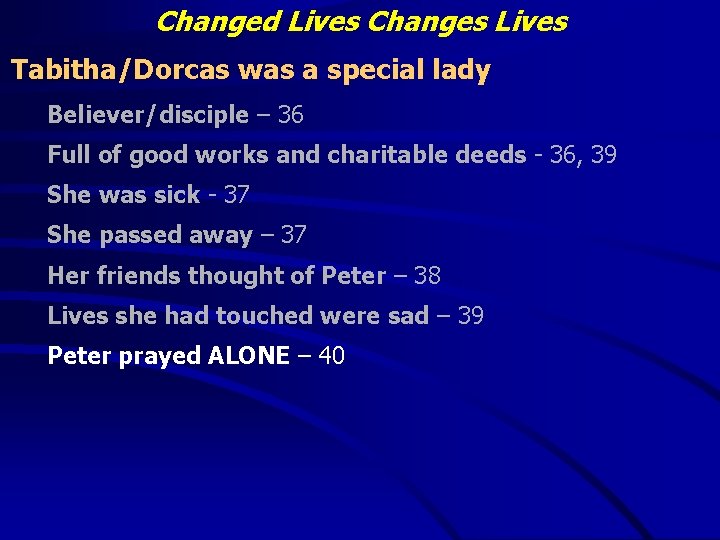 Changed Lives Changes Lives

Tabitha/Dorcas was a special lady

Believer/disciple – 36

Full of good works and charitable deeds - 36, 39

She was sick - 37

She passed away – 37

Her friends thought of Peter – 38

Lives she had touched were sad – 39

Peter prayed ALONE – 40